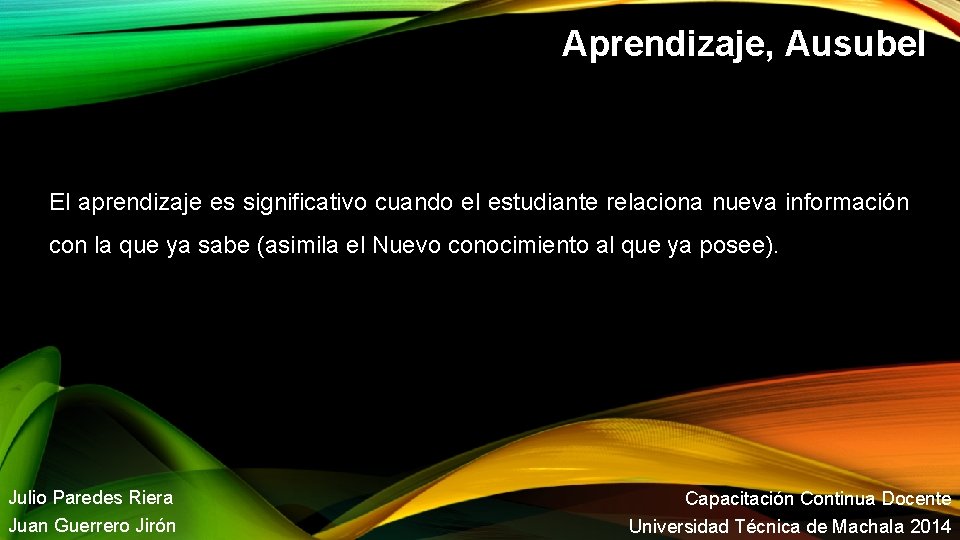 Aprendizaje, Ausubel

El aprendizaje es significativo cuando el estudiante relaciona nueva información con la que ya sabe (asimila el Nuevo conocimiento al que ya posee).

Julio Paredes Riera
Juan Guerrero Jirón

Capacitación Continua Docente
Universidad Técnica de Machala 2014